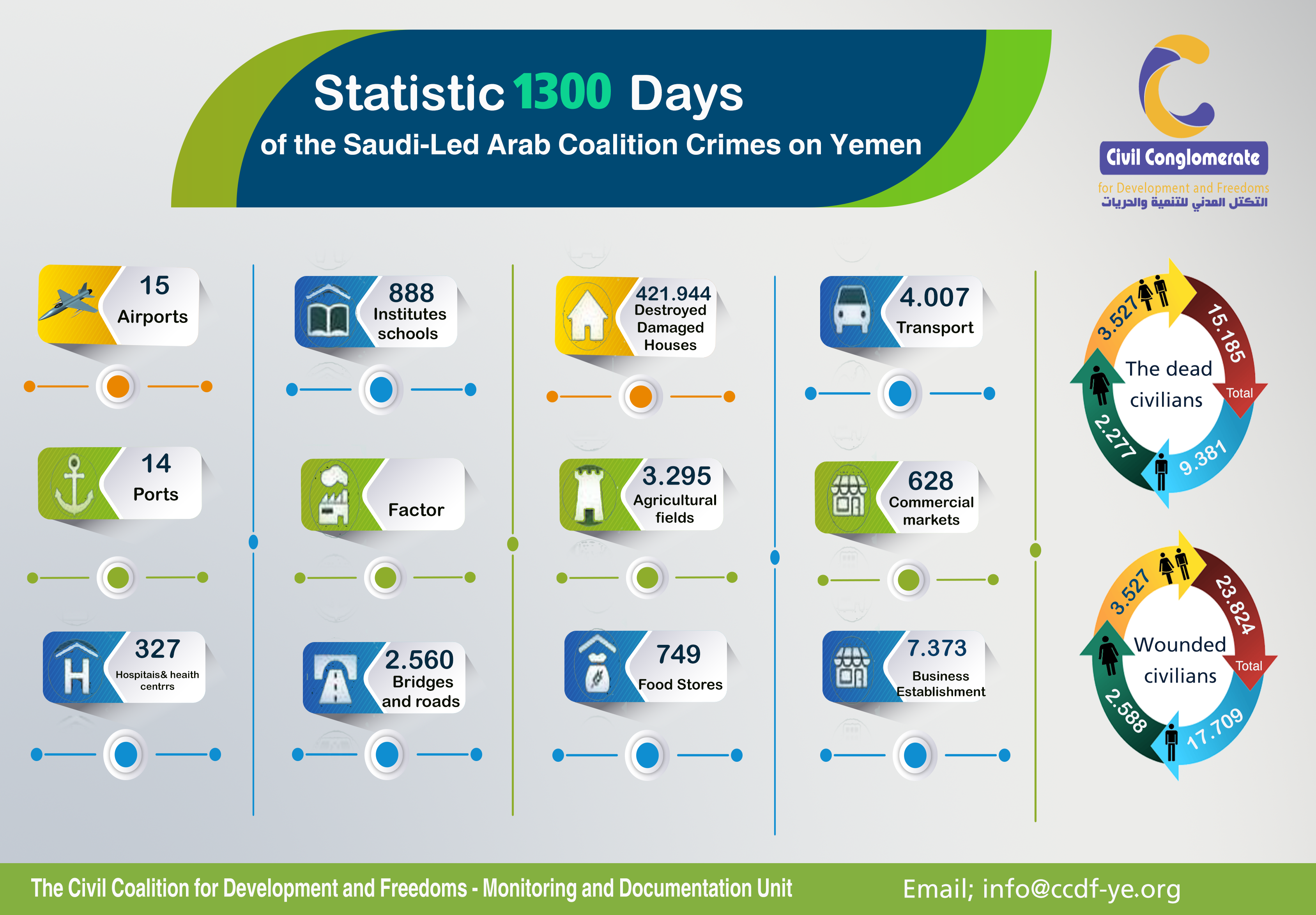 Statistic 1300 Days
of the Saudi-Led Arab Coalition Crimes on Yemen

Civil Conglomerate
for Development and Freedoms
التكتل المدني للتنمية والحريات

15
Airports

14
Ports

327
Hospitais& heaith centrrs

888
Institutes schools

Factor

2.560
Bridges and roads

421.944
Destroyed Damaged Houses

3.295
Agricultural fields

749
Food Stores

4.007
Transport

628
Commercial markets

7.373
Business Establishment

3.527
15.185
Total
The dead civilians
2.277
9.381

3.527
23.824
Total
Wounded civilians
2.588
17.709

The Civil Coalition for Development and Freedoms - Monitoring and Documentation Unit
Email; info@ccdf-ye.org